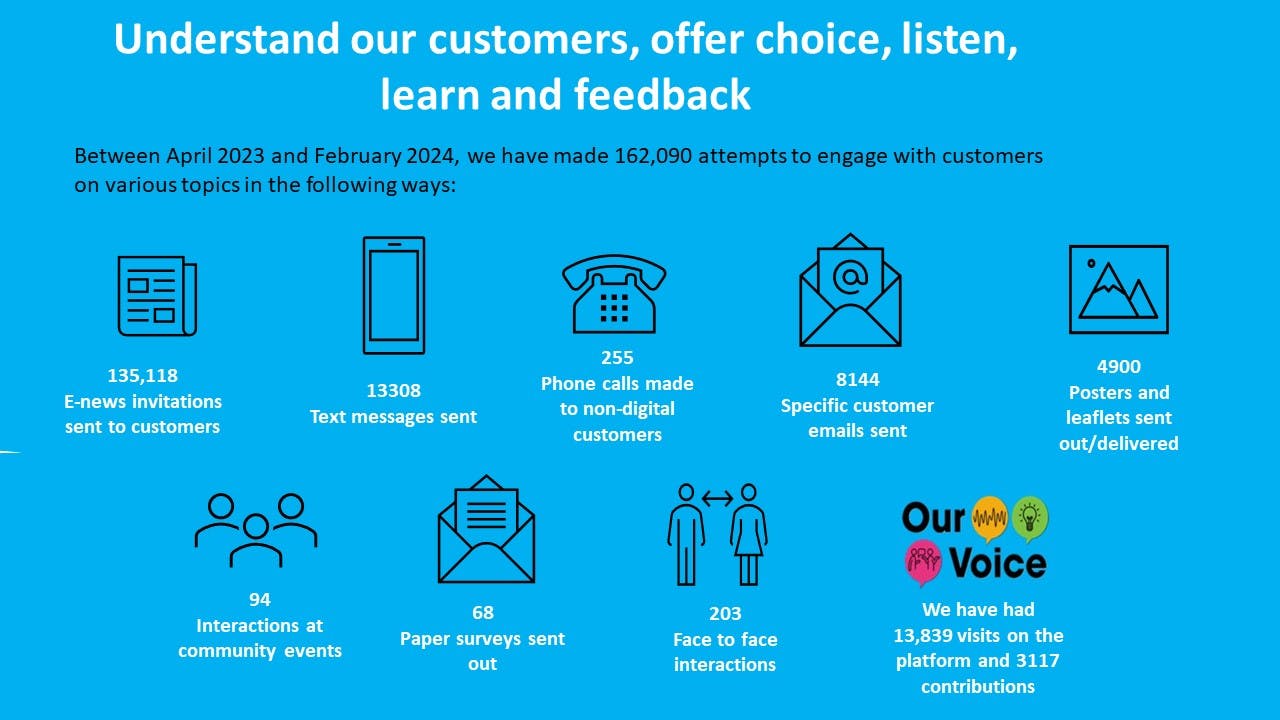 Understand our customers, offer choice, listen, learn and feedback

Between April 2023 and February 2024, we have made 162,090 attempts to engage with customers on various topics in the following ways:

135,118
E-news invitations sent to customers

13308
Text messages sent

255
Phone calls made to non-digital customers

8144
Specific customer emails sent

4900
Posters and leaflets sent out/delivered

94
Interactions at community events

68
Paper surveys sent out

203
Face to face interactions

Our Voice

We have had 13,839 visits on the platform and 3117 contributions